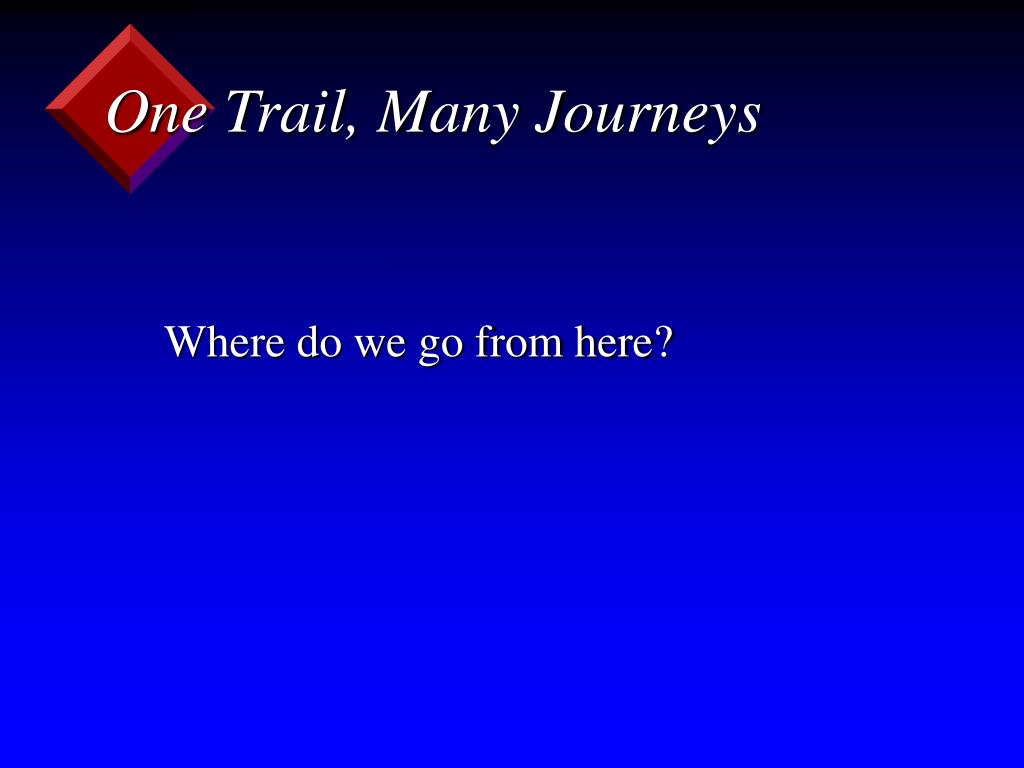 One Trail, Many Journeys

Where do we go from here?